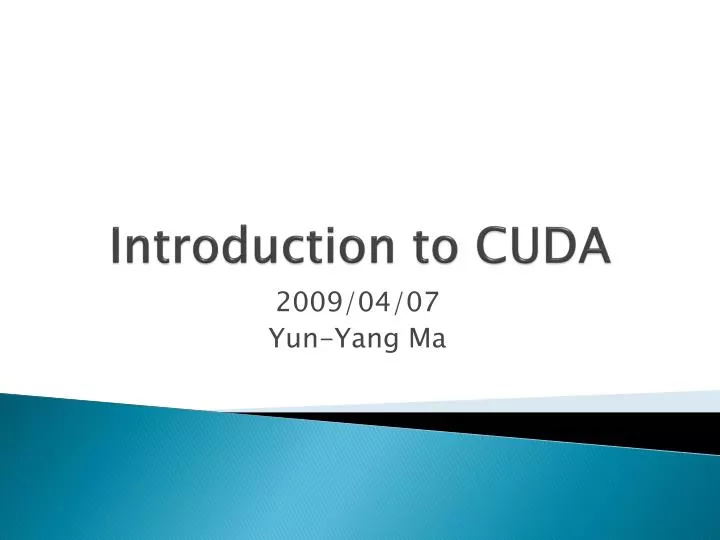 Introduction to CUDA

2009/04/07
Yun-Yang Ma